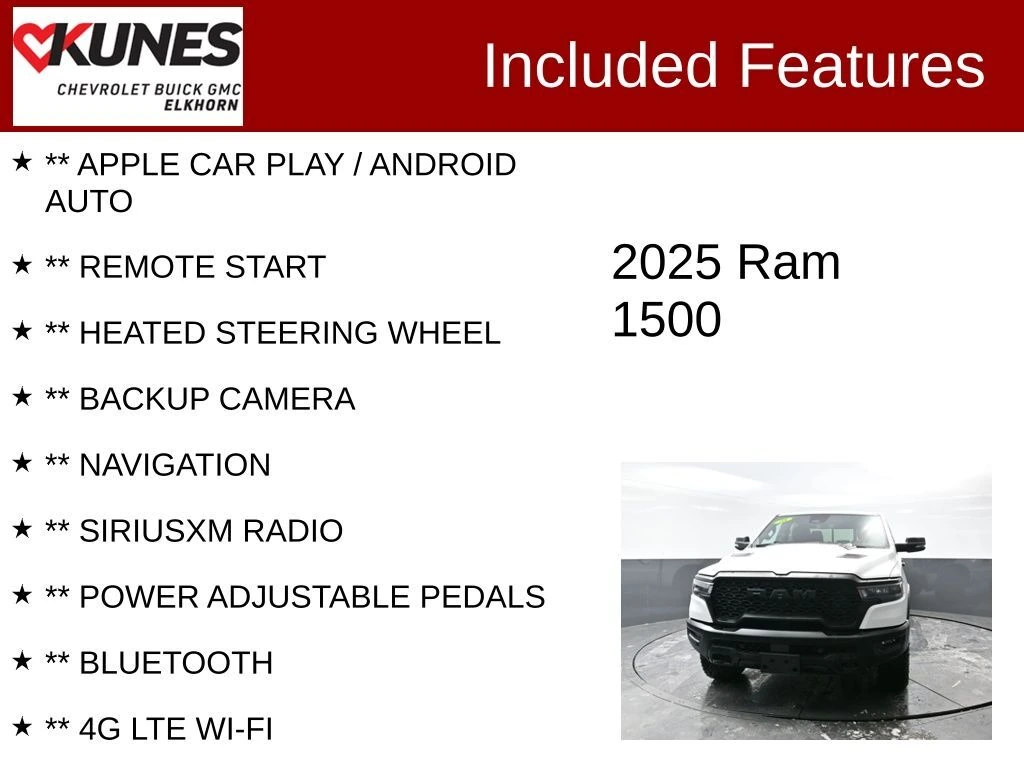 KUNES
CHEVROLET BUICK GMC
ELKHORN

Included Features

★ ** APPLE CAR PLAY / ANDROID AUTO

★ ** REMOTE START

★ ** HEATED STEERING WHEEL

★ ** BACKUP CAMERA

★ ** NAVIGATION

★ ** SIRIUSXM RADIO

★ ** POWER ADJUSTABLE PEDALS

★ ** BLUETOOTH

★ ** 4G LTE WI-FI

2025 Ram 1500

RAM